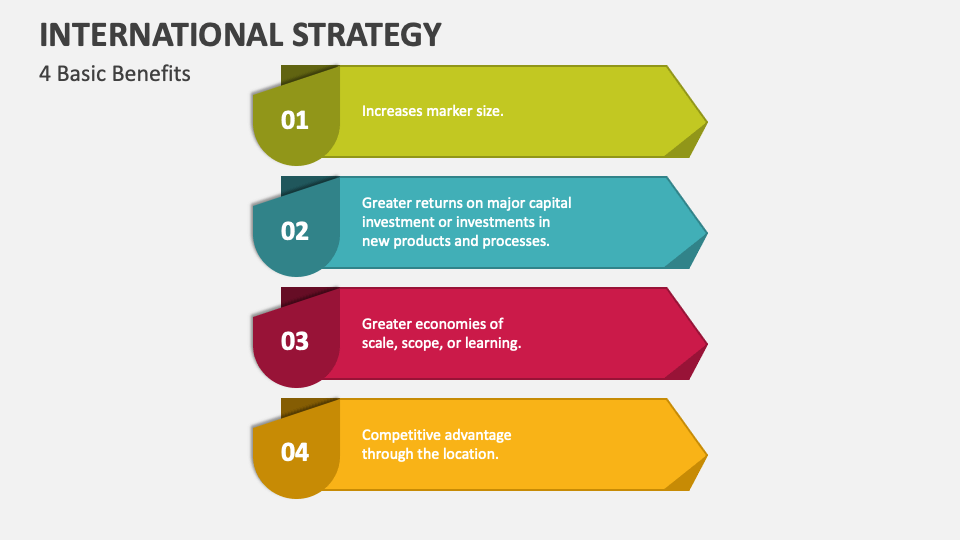 INTERNATIONAL STRATEGY

4 Basic Benefits

01

Increases marker size.

02

Greater returns on major capital investment or investments in new products and processes.

03

Greater economies of scale, scope, or learning.

04

Competitive advantage through the location.